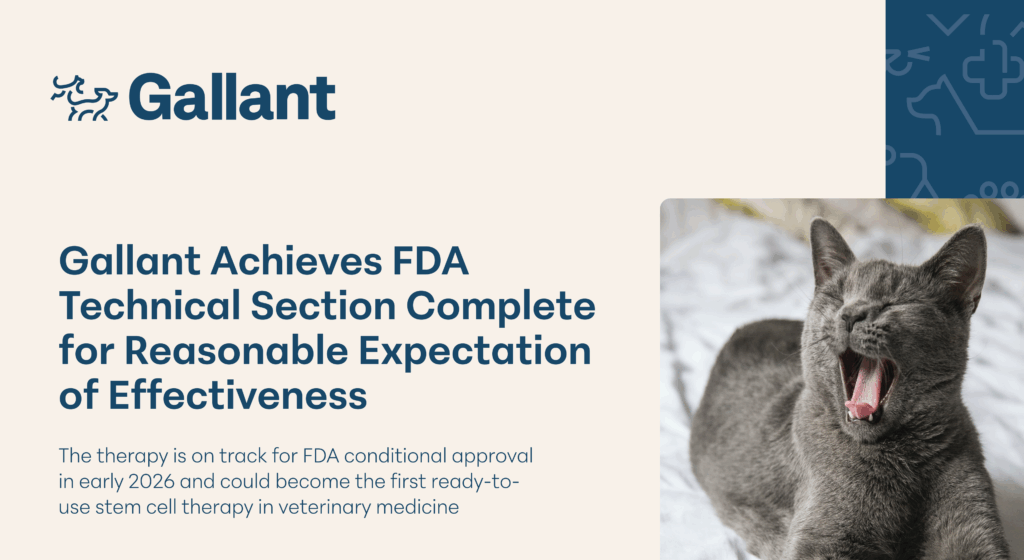 Gallant

Gallant Achieves FDA Technical Section Complete for Reasonable Expectation of Effectiveness

The therapy is on track for FDA conditional approval in early 2026 and could become the first ready-to-use stem cell therapy in veterinary medicine